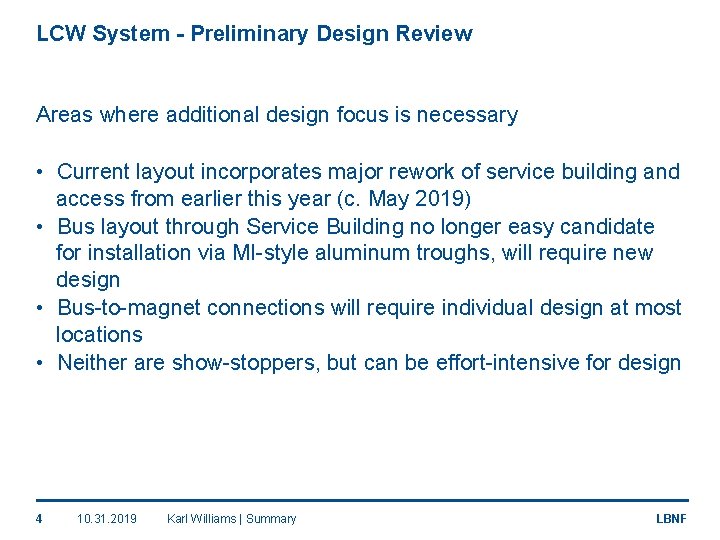 LCW System - Preliminary Design Review

Areas where additional design focus is necessary

• Current layout incorporates major rework of service building and access from earlier this year (c. May 2019)
• Bus layout through Service Building no longer easy candidate for installation via MI-style aluminum troughs, will require new design
• Bus-to-magnet connections will require individual design at most locations
• Neither are show-stoppers, but can be effort-intensive for design

4 10.31.2019 Karl Williams | Summary LBNF